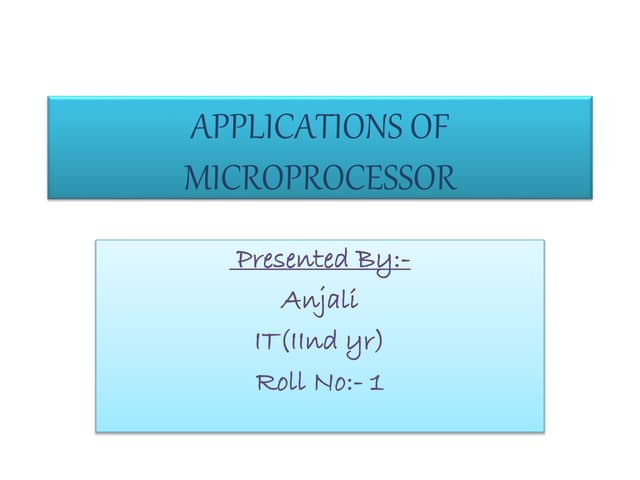 APPLICATIONS OF MICROPROCESSOR

Presented By:-
Anjali
IT(IInd yr)
Roll No:- 1